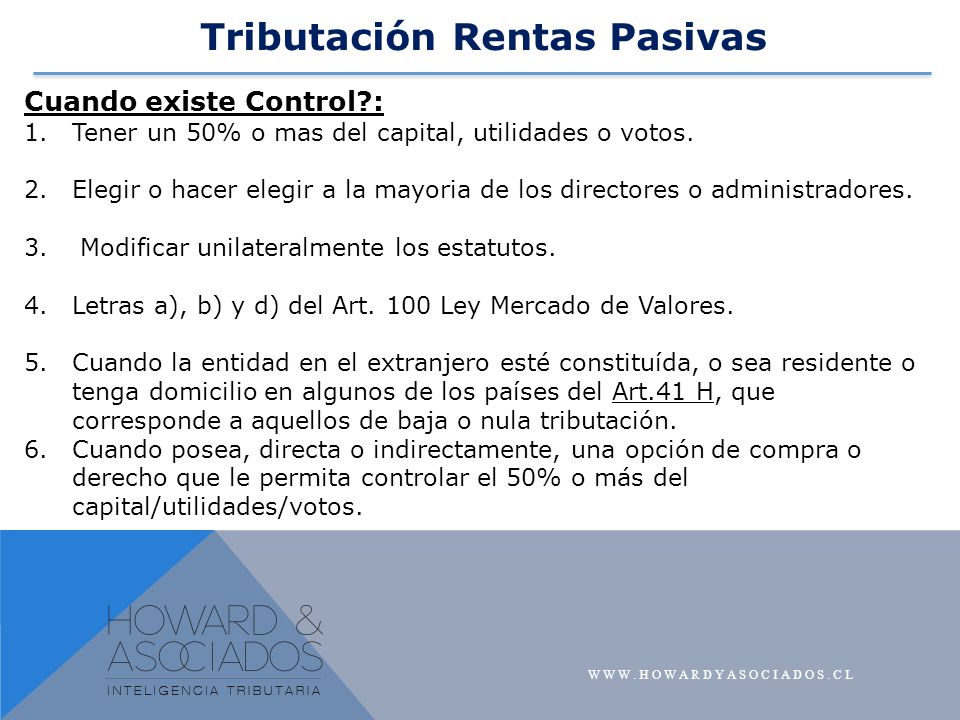 Tributación Rentas Pasivas

Cuando existe Control?:

1. Tener un 50% o mas del capital, utilidades o votos.

2. Elegir o hacer elegir a la mayoria de los directores o administradores.

3. Modificar unilateralmente los estatutos.

4. Letras a), b) y d) del Art. 100 Ley Mercado de Valores.

5. Cuando la entidad en el extranjero esté constituída, o sea residente o tenga domicilio en algunos de los países del Art.41 H, que corresponde a aquellos de baja o nula tributación.
6. Cuando posea, directa o indirectamente, una opción de compra o derecho que le permita controlar el 50% o más del capital/utilidades/votos.

HOWARD & ASOCIADOS
INTELIGENCIA TRIBUTARIA

WWW.HOWARDYASOCIADOS.CL